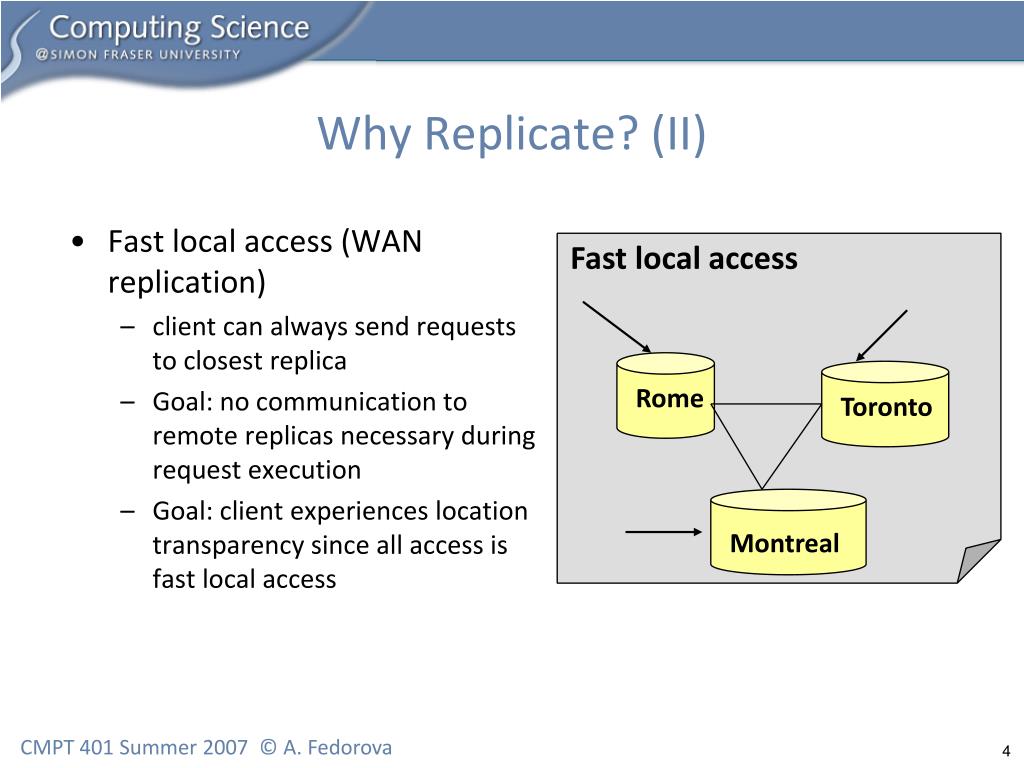 Computing Science
@SIMON FRASER UNIVERSITY

Why Replicate? (II)

• Fast local access (WAN replication)
– client can always send requests to closest replica
– Goal: no communication to remote replicas necessary during request execution
– Goal: client experiences location transparency since all access is fast local access

Fast local access

Rome

Toronto

Montreal

CMPT 401 Summer 2007 © A. Fedorova

4